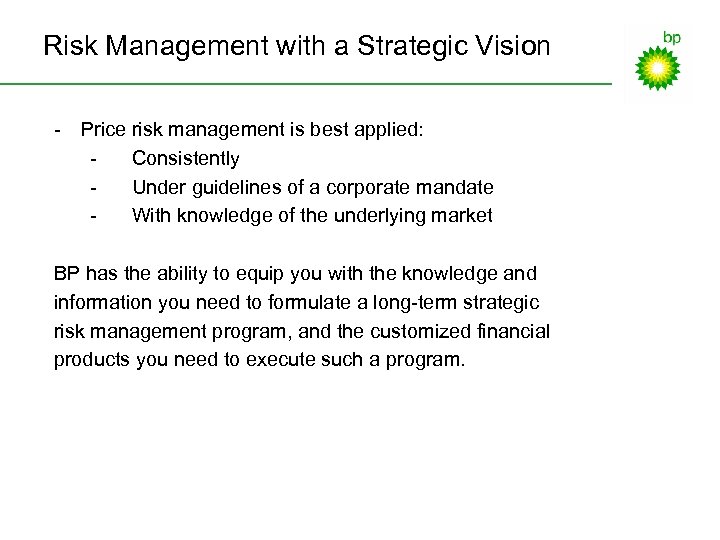 Risk Management with a Strategic Vision

bp

- Price risk management is best applied:
  - Consistently
  - Under guidelines of a corporate mandate
  - With knowledge of the underlying market

BP has the ability to equip you with the knowledge and information you need to formulate a long-term strategic risk management program, and the customized financial products you need to execute such a program.